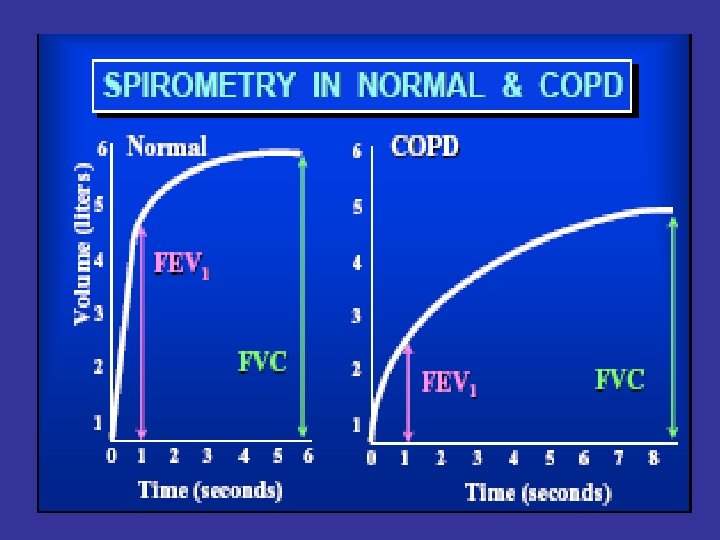 SPIROMETRY IN NORMAL & COPD

Normal

Volume (liters)

6
5
4
3
2
1

$FEV_1$

FVC

0 1 2 3 4 5 6

Time (seconds)

COPD

6
5
4
3
2
1

$FEV_1$

FVC

0 1 2 3 4 5 6 7 8

Time (seconds)